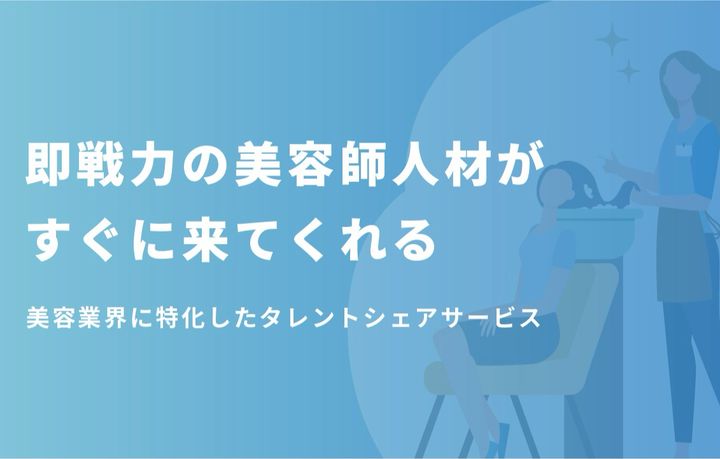 即戦力の美容師人材が
すぐに来てくれる

美容業界に特化したタレントシェアサービス